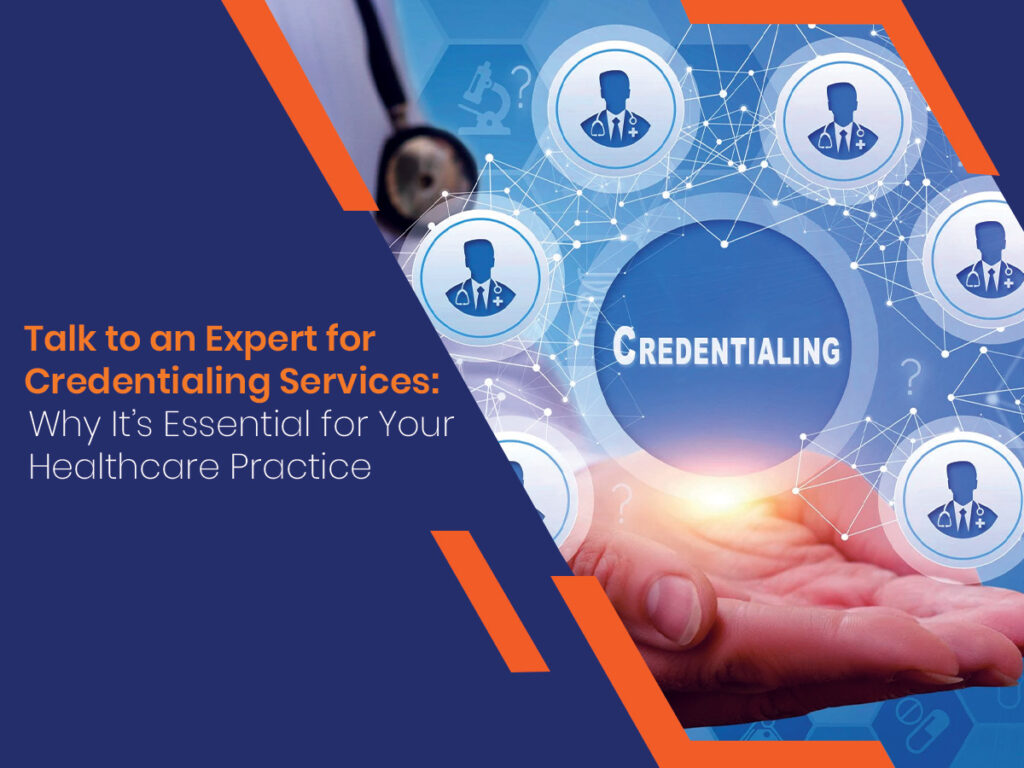 Talk to an Expert for Credentialing Services: Why It's Essential for Your Healthcare Practice

CREDENTIALING